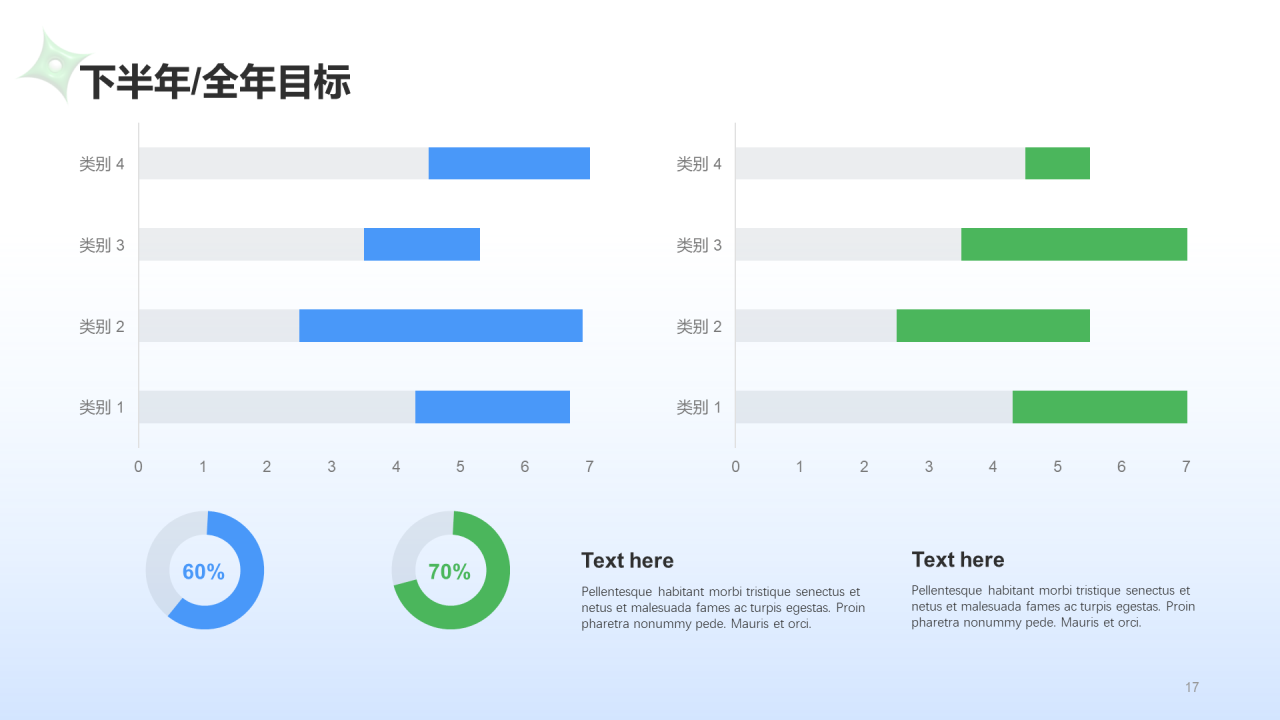 下半年/全年目标

类别 4
类别 3
类别 2
类别 1
0 1 2 3 4 5 6 7

类别 4
类别 3
类别 2
类别 1
0 1 2 3 4 5 6 7

60%

70%

Text here

Pellentesque habitant morbi tristique senectus et netus et malesuada fames ac turpis egestas. Proin pharetra nonummy pede. Mauris et orci.

Text here

Pellentesque habitant morbi tristique senectus et netus et malesuada fames ac turpis egestas. Proin pharetra nonummy pede. Mauris et orci.

17